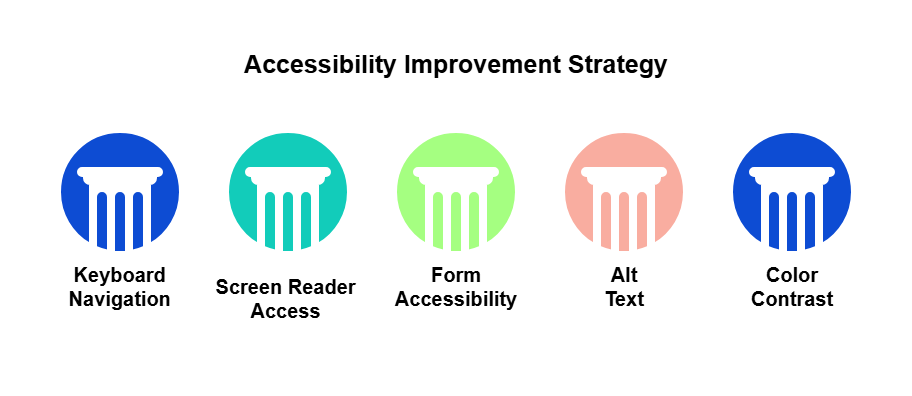 Accessibility Improvement Strategy

Keyboard Navigation

Screen Reader Access

Form Accessibility

Alt Text

Color Contrast